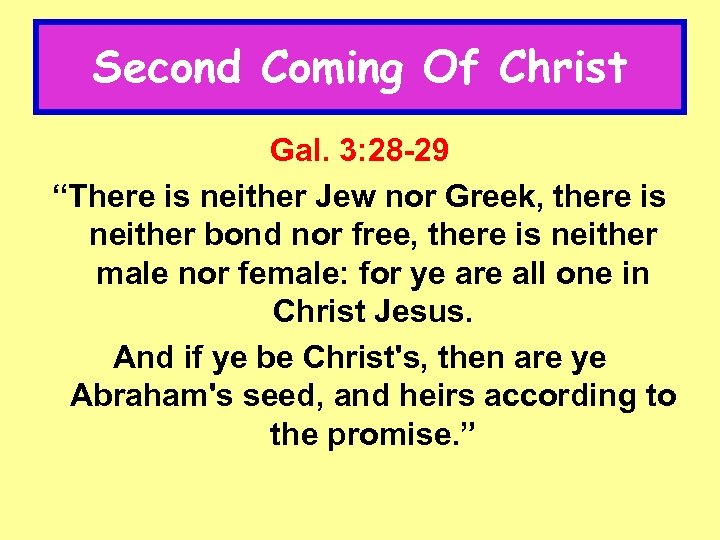 Second Coming Of Christ

Gal. 3:28-29

“There is neither Jew nor Greek, there is neither bond nor free, there is neither male nor female: for ye are all one in Christ Jesus.

And if ye be Christ's, then are ye Abraham's seed, and heirs according to the promise.”